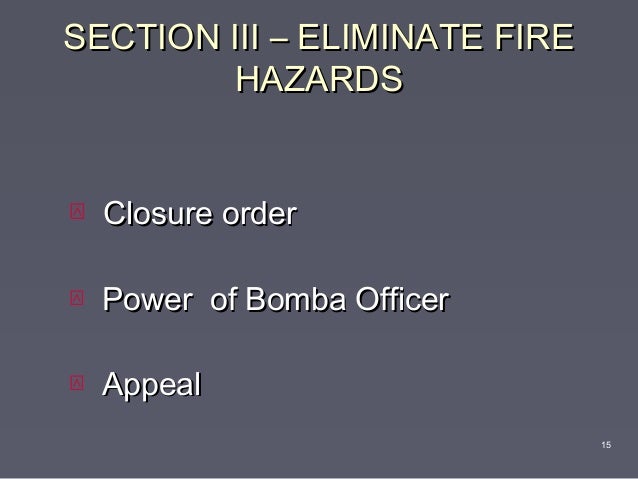 SECTION III – ELIMINATE FIRE HAZARDS

Closure order

Power of Bomba Officer

Appeal

15